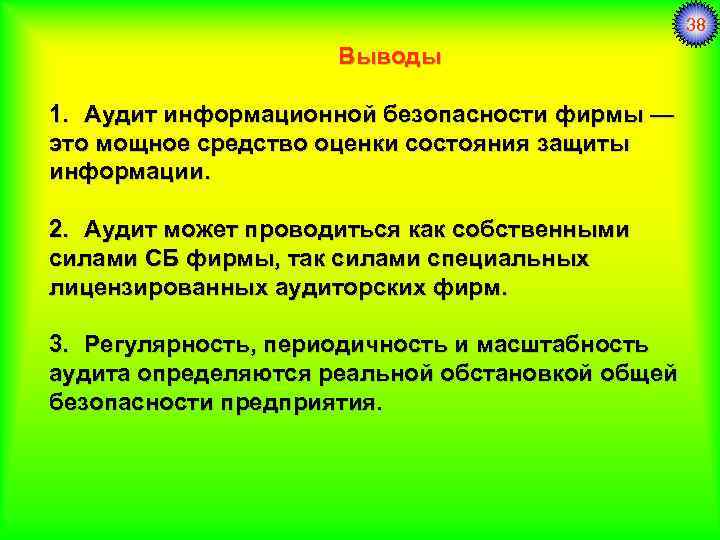 38

Выводы

1. Аудит информационной безопасности фирмы — это мощное средство оценки состояния защиты информации.

2. Аудит может проводиться как собственными силами СБ фирмы, так силами специальных лицензированных аудиторских фирм.

3. Регулярность, периодичность и масштабность аудита определяются реальной обстановкой общей безопасности предприятия.